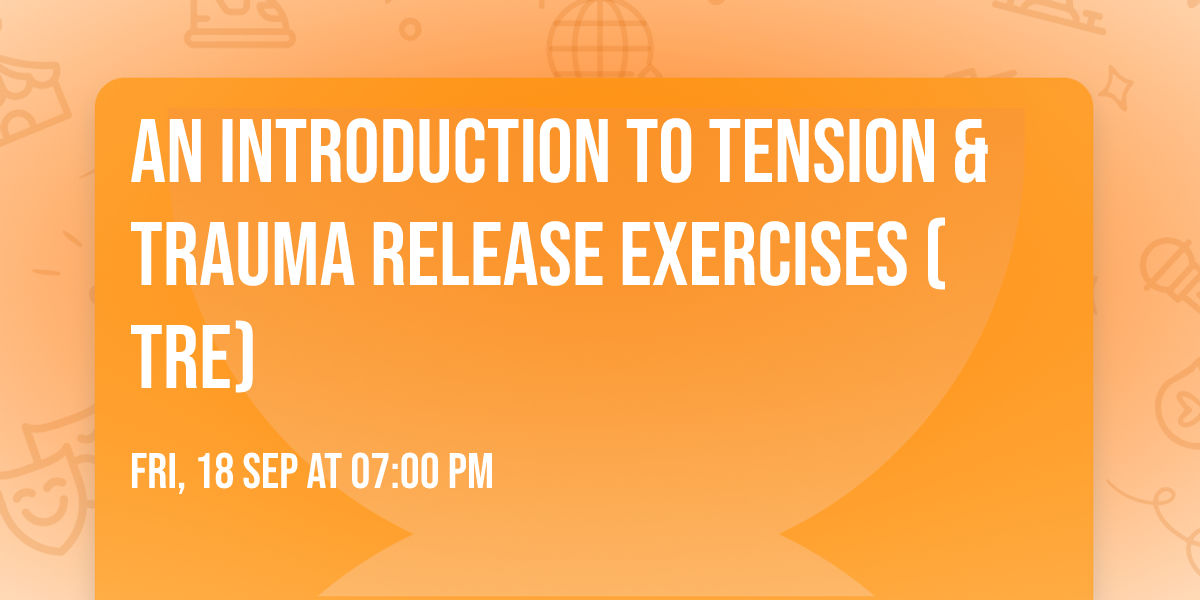 AN INTRODUCTION TO TENSION & TRAUMA RELEASE EXERCISES ( TRE)

FRI, 18 SEP AT 07:00 PM